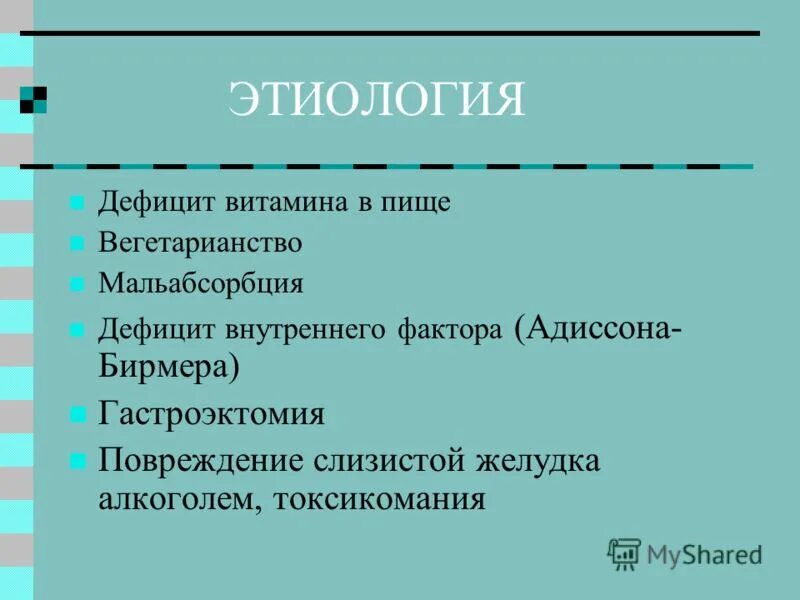 ЭТИОЛОГИЯ

Дефицит витамина в пище

Вегетарианство

Мальабсорбция

Дефицит внутреннего фактора (Адиссона-Бирмера)

Гастроэктомия

Повреждение слизистой желудка алкоголем, токсикомания

MyShared